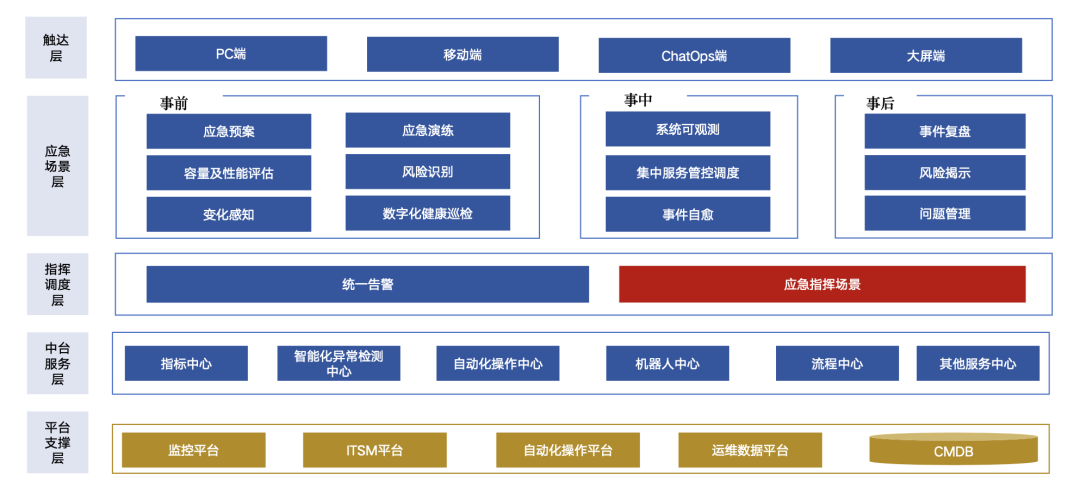 触达层

PC端
移动端
ChatOps端
大屏端

应急场景层

事前
应急预案
应急演练
容量及性能评估
风险识别
变化感知
数字化健康巡检

事中
系统可观测
集中服务管控调度
事件自愈

事后
事件复盘
风险揭示
问题管理

指挥调度层

统一告警
应急指挥场景

中台服务层

指标中心
智能化异常检测中心
自动化操作中心
机器人中心
流程中心
其他服务中心

平台支撑层

监控平台
ITSM平台
自动化操作平台
运维数据平台
CMDB